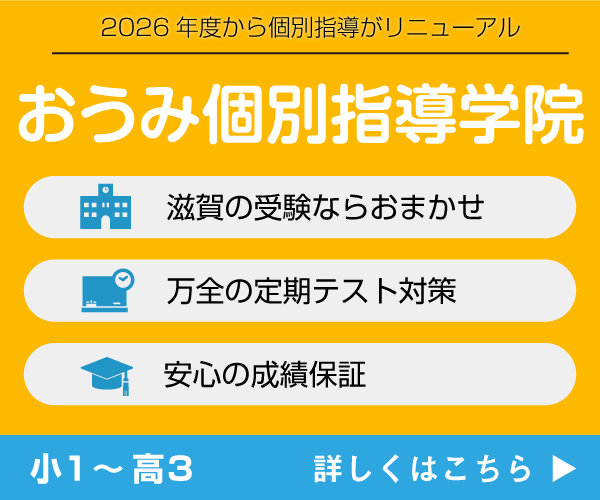 2026 年度から個別指導がリニューアル

おうみ個別指導学院

滋賀の受験ならおまかせ

万全の定期テスト対策

安心の成績保証

小1～高3

詳しくはこちら ▶